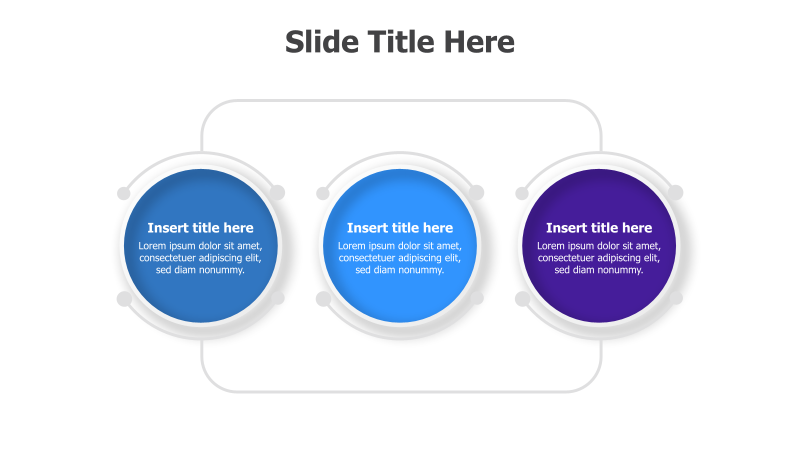 Slide Title Here

Insert title here
Lorem ipsum dolor sit amet, consectetuer adipiscing elit, sed diam nonummy.

Insert title here
Lorem ipsum dolor sit amet, consectetuer adipiscing elit, sed diam nonummy.

Insert title here
Lorem ipsum dolor sit amet, consectetuer adipiscing elit, sed diam nonummy.